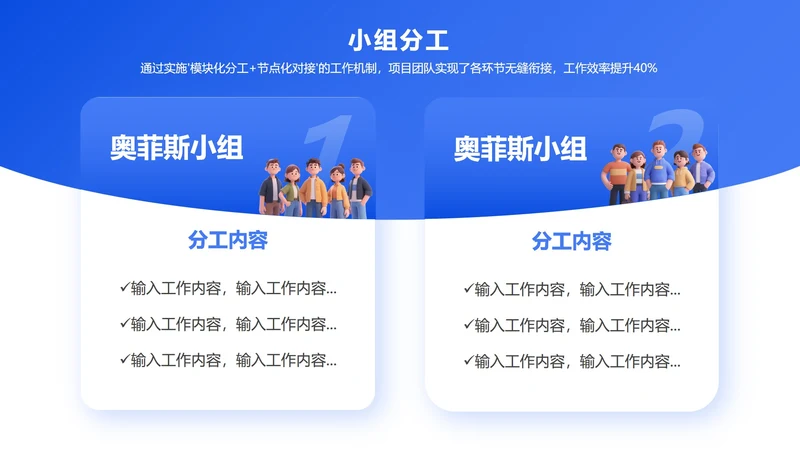 小组分工

通过实施'模块化分工+节点化对接'的工作机制，项目团队实现了各环节无缝衔接，工作效率提升40%

1

奥菲斯小组

分工内容

✓输入工作内容，输入工作内容...

✓输入工作内容，输入工作内容...

✓输入工作内容，输入工作内容...

2

奥菲斯小组

分工内容

✓输入工作内容，输入工作内容...

✓输入工作内容，输入工作内容...

✓输入工作内容，输入工作内容...